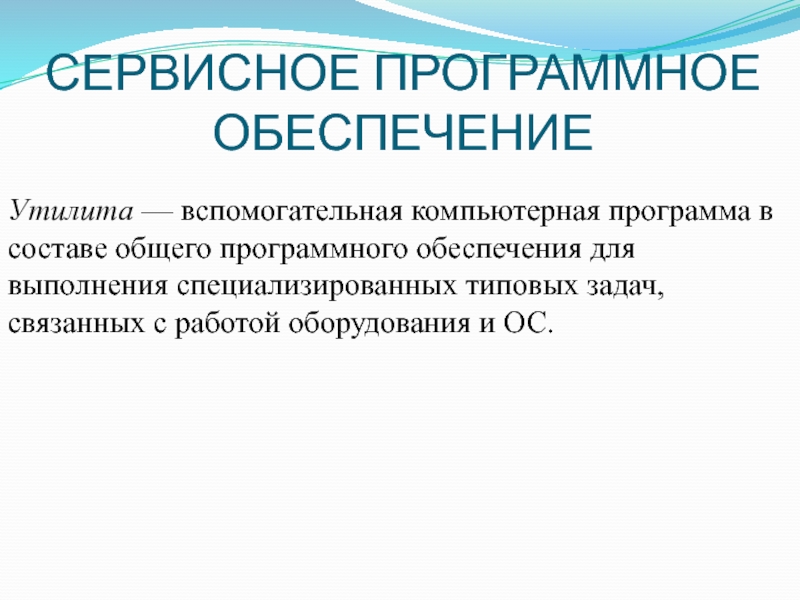 СЕРВИСНОЕ ПРОГРАММНОЕ ОБЕСПЕЧЕНИЕ

Утилита — вспомогательная компьютерная программа в составе общего программного обеспечения для выполнения специализированных типовых задач, связанных с работой оборудования и ОС.